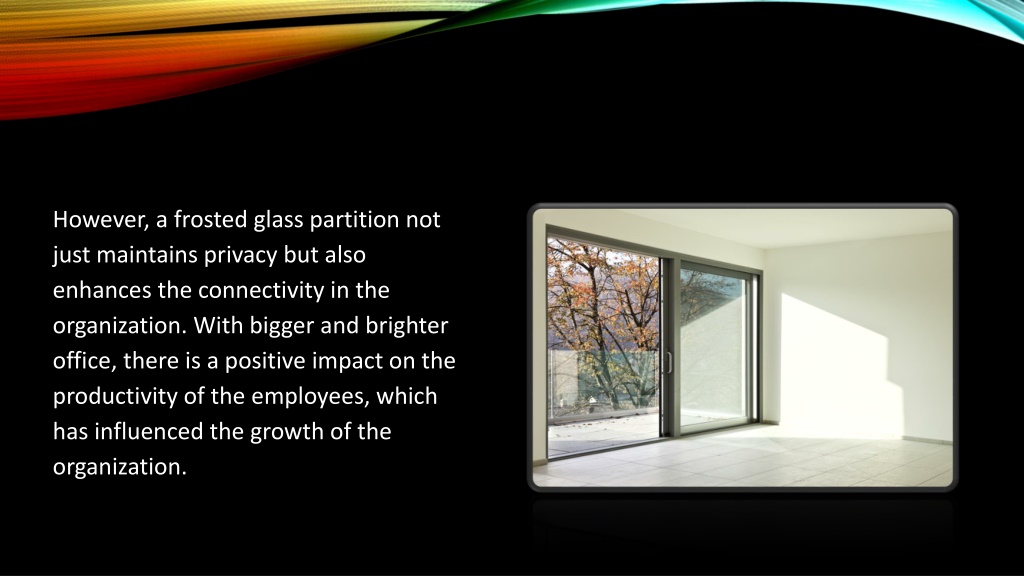 However, a frosted glass partition not just maintains privacy but also enhances the connectivity in the organization. With bigger and brighter office, there is a positive impact on the productivity of the employees, which has influenced the growth of the organization.